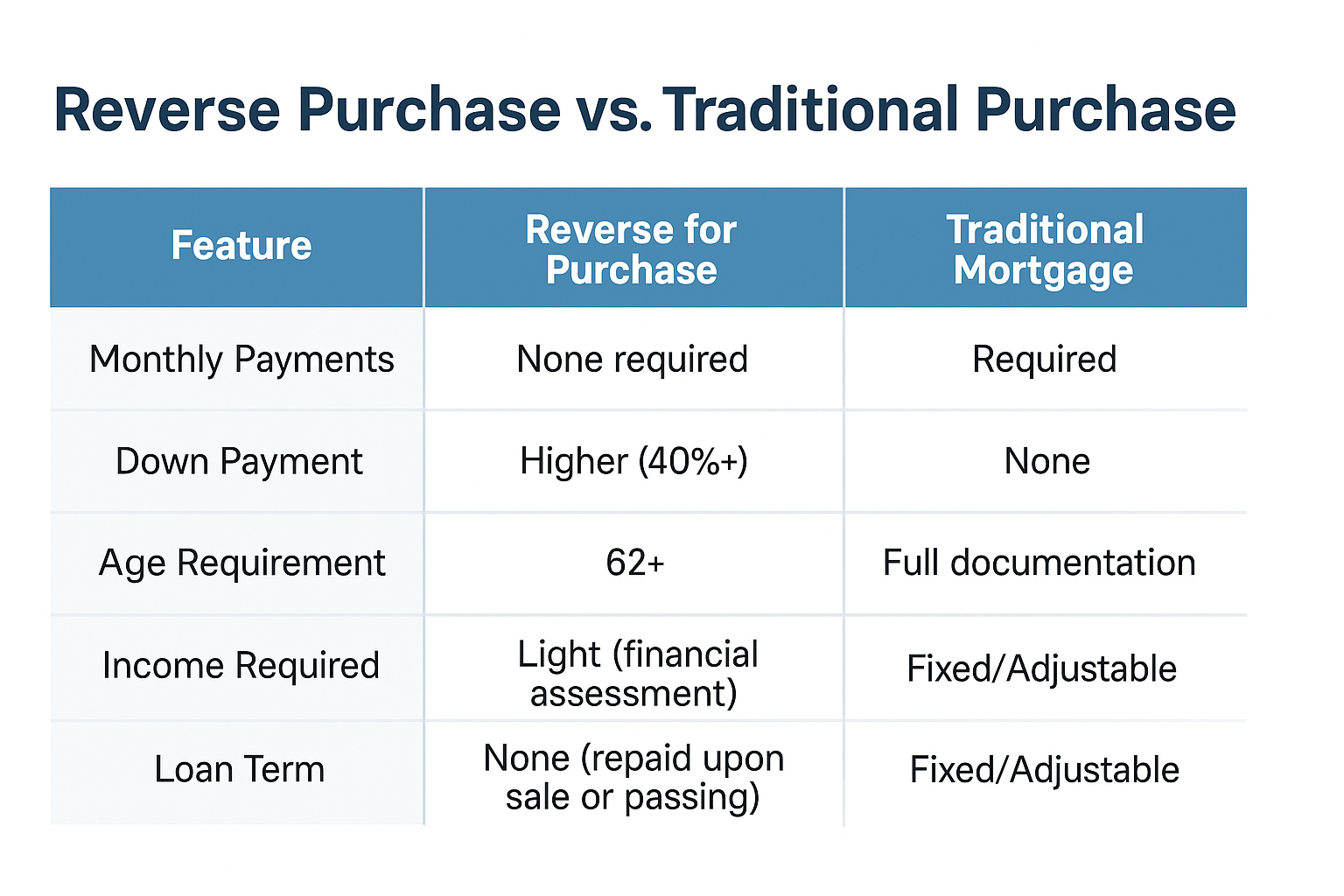 Reverse Purchase vs. Traditional Purchase

| Feature | Reverse for Purchase | Traditional Mortgage |
|---|---|---|
| Monthly Payments | None required | Required |
| Down Payment | Higher (40%+) | None |
| Age Requirement | 62+ | Full documentation |
| Income Required | Light (financial assessment) | Fixed/Adjustable |
| Loan Term | None (repaid upon sale or passing) | Fixed/Adjustable |